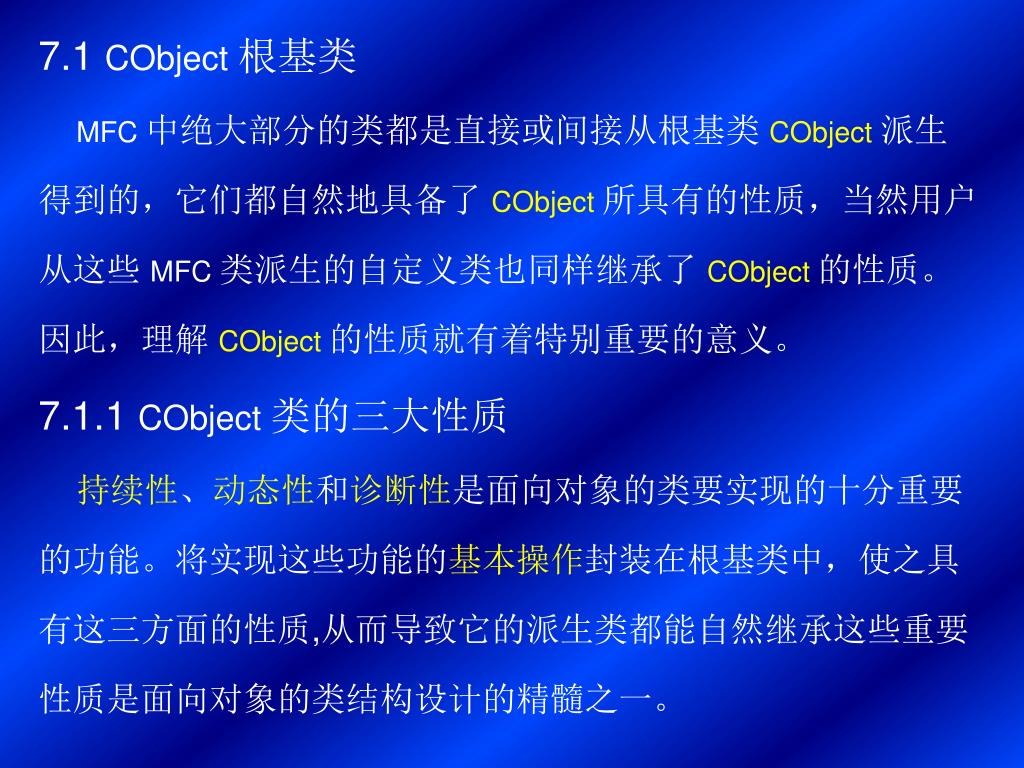 7.1 CObject 根基类

MFC 中绝大部分的类都是直接或间接从根基类 CObject 派生得到的，它们都自然地具备了 CObject 所具有的性质，当然用户从这些 MFC 类派生的自定义类也同样继承了 CObject 的性质。因此，理解 CObject 的性质就有着特别重要的意义。

7.1.1 CObject 类的三大性质

持续性、动态性和诊断性是面向对象的类要实现的十分重要的功能。将实现这些功能的基本操作封装在根基类中，使之具有这三方面的性质,从而导致它的派生类都能自然继承这些重要性质是面向对象的类结构设计的精髓之一。